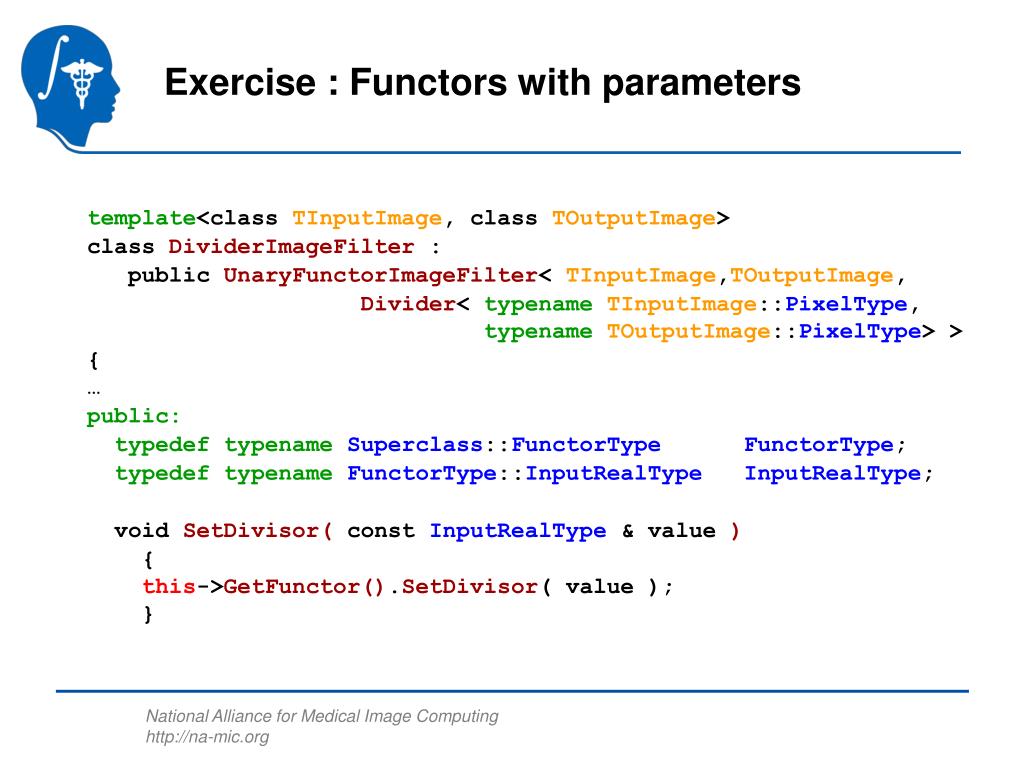 Exercise : Functors with parameters

template<class TInputImage, class TOutputImage>
class DividerImageFilter :
public UnaryFunctorImageFilter< TInputImage,TOutputImage,
Divider< typename TInputImage::PixelType,
typename TOutputImage::PixelType> >
{
…
public:
typedef typename Superclass::FunctorType FunctorType;
typedef typename FunctorType::InputRealType InputRealType;

void SetDivisor( const InputRealType & value )
{
this->GetFunctor().SetDivisor( value );
}

National Alliance for Medical Image Computing
http://na-mic.org